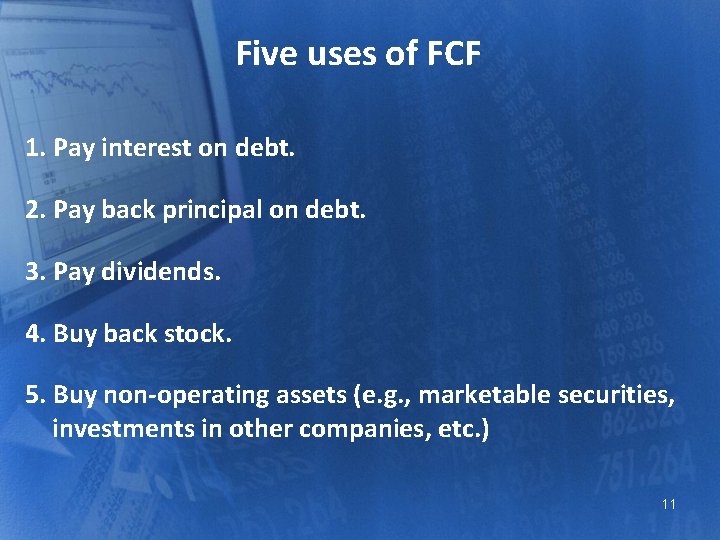 Five uses of FCF

1. Pay interest on debt.

2. Pay back principal on debt.

3. Pay dividends.

4. Buy back stock.

5. Buy non-operating assets (e.g., marketable securities, investments in other companies, etc.)

11